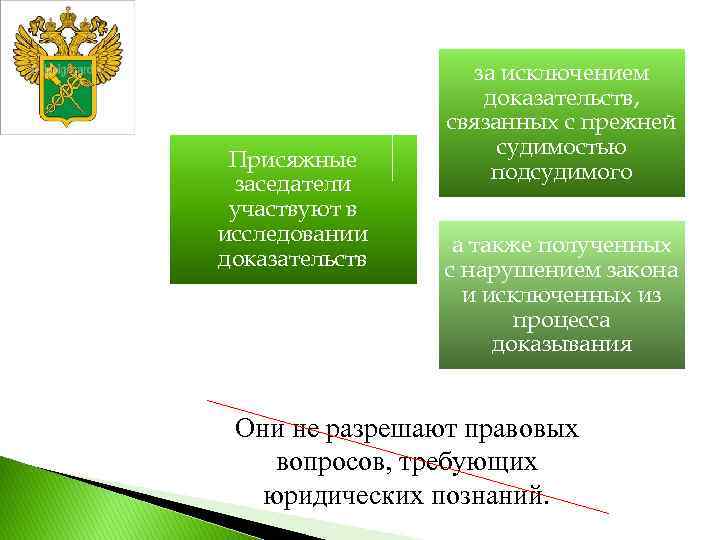 Присяжные заседатели участвуют в исследовании доказательств

за исключением доказательств, связанных с прежней судимостью подсудимого

а также полученных с нарушением закона и исключенных из процесса доказывания

Они не разрешают правовых вопросов, требующих юридических познаний.